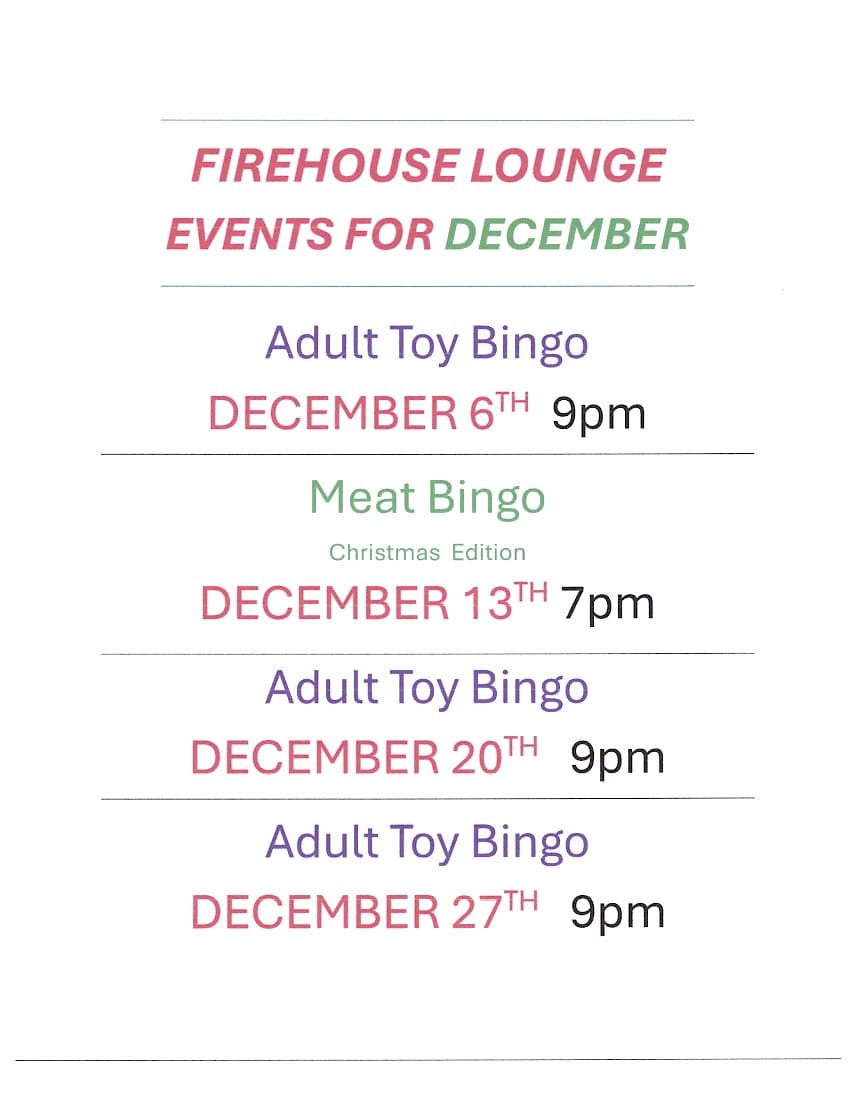 FIREHOUSE LOUNGE
EVENTS FOR DECEMBER

Adult Toy Bingo
DECEMBER 6TH 9pm

Meat Bingo
Christmas Edition
DECEMBER 13TH 7pm

Adult Toy Bingo
DECEMBER 20TH 9pm

Adult Toy Bingo
DECEMBER 27TH 9pm